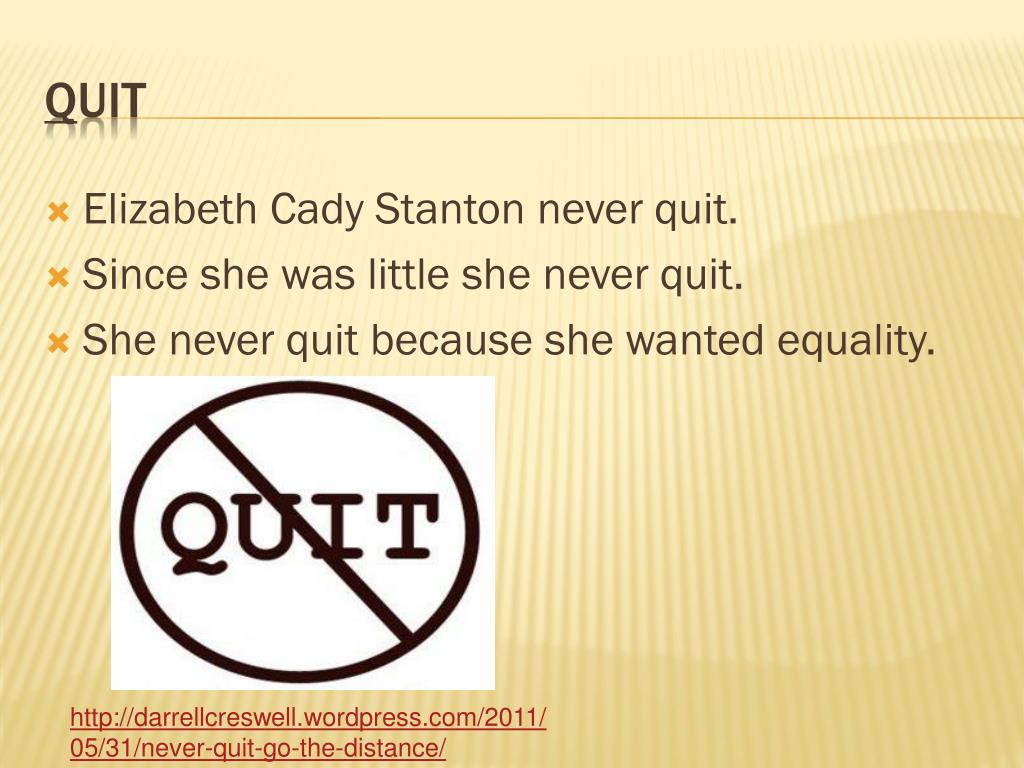 QUIT

Elizabeth Cady Stanton never quit.
Since she was little she never quit.
She never quit because she wanted equality.

QUIT

http://darrellcreswell.wordpress.com/2011/05/31/never-quit-go-the-distance/